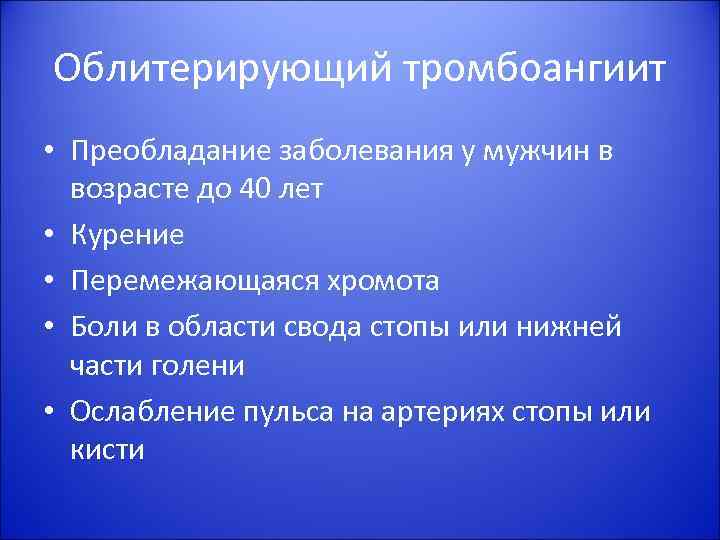 Облитерирующий тромбоангиит

• Преобладание заболевания у мужчин в возрасте до 40 лет
• Курение
• Перемежающаяся хромота
• Боли в области свода стопы или нижней части голени
• Ослабление пульса на артериях стопы или кисти